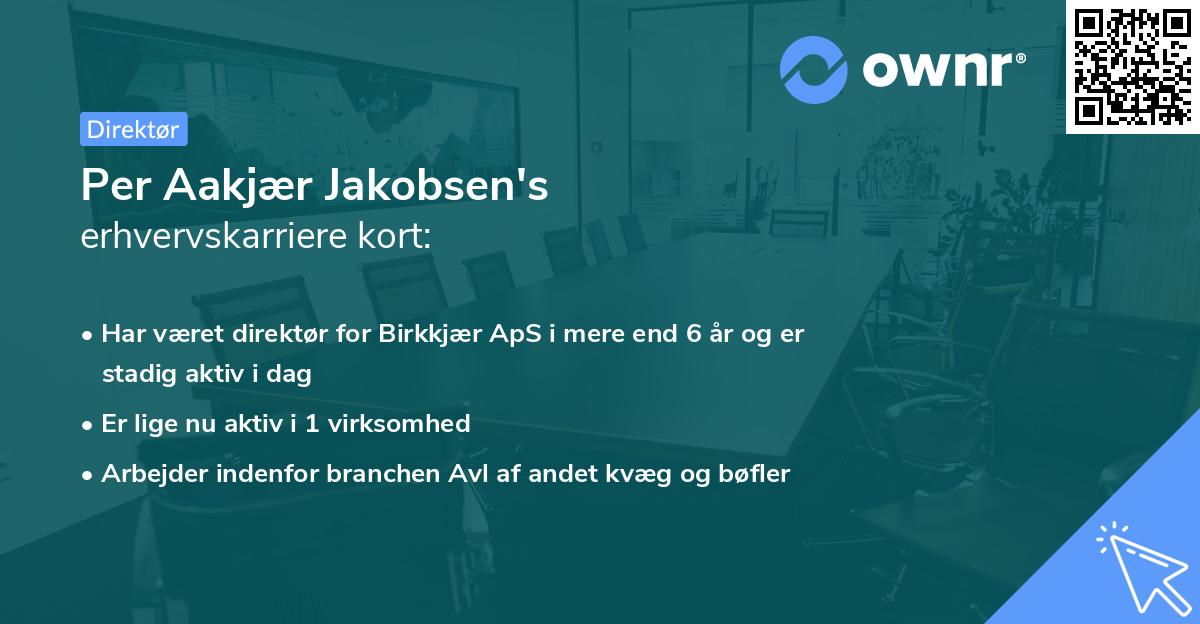 ownr®

Direktør

Per Aakjær Jakobsen's
erhvervskarriere kort:

• Har været direktør for Birkkjær ApS i mere end 6 år og er stadig aktiv i dag
• Er lige nu aktiv i 1 virksomhed
• Arbejder indenfor branchen Avl af andet kvæg og bøfler